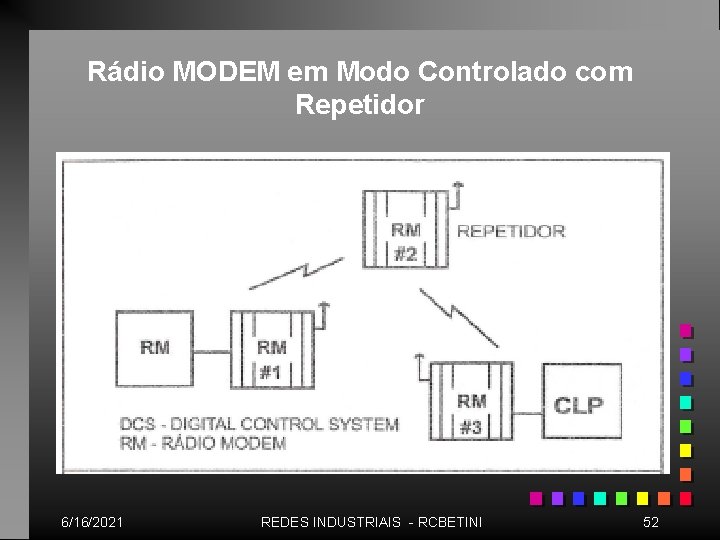 Rádio MODEM em Modo Controlado com Repetidor

RM
#2
REPETIDOR

RM

RM
#1

RM
#3

CLP

DCS - DIGITAL CONTROL SYSTEM
RM - RÁDIO MODEM

6/16/2021
REDES INDUSTRIAIS - RCBETINI
52